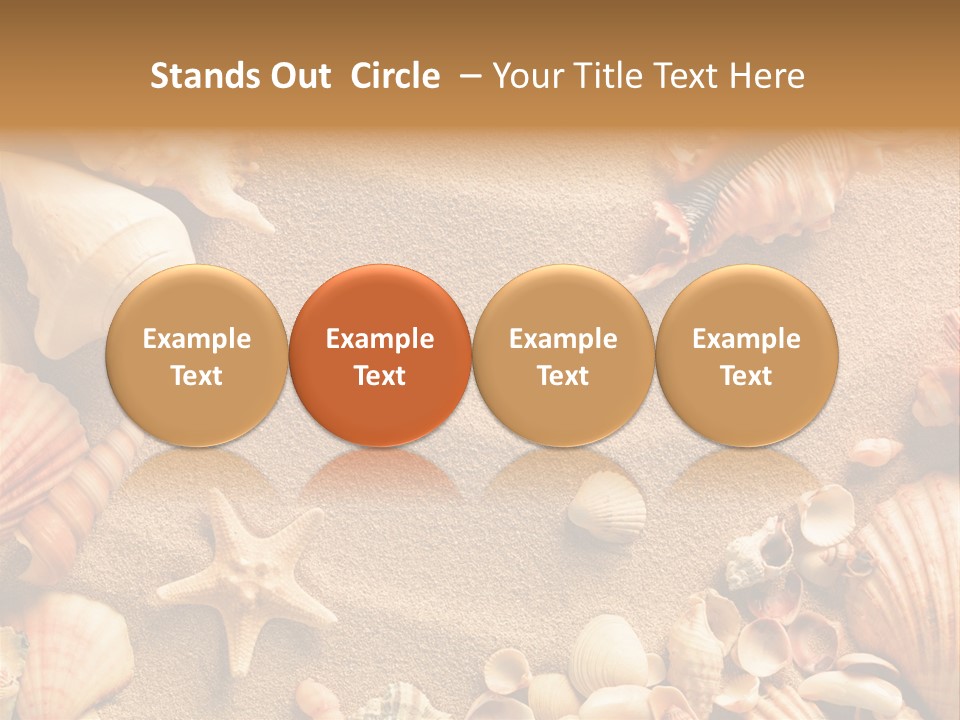 Stands Out Circle – Your Title Text Here

Example Text

Example Text

Example Text

Example Text